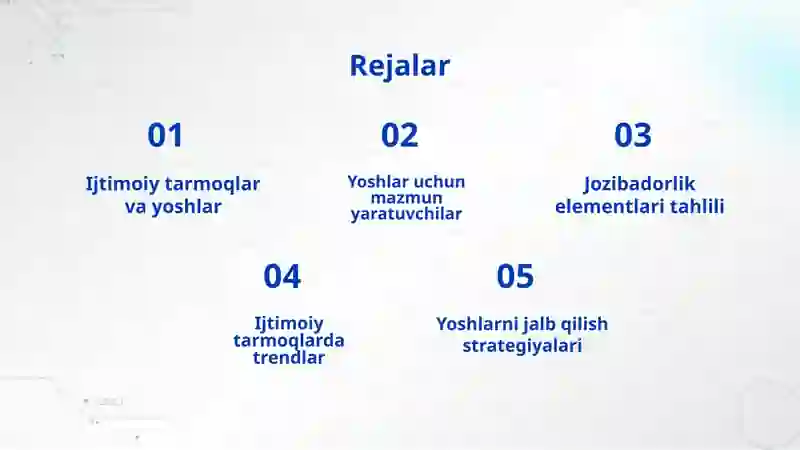 Rejalar

01

Ijtimoiy tarmoqlar va yoshlar

02

Yoshlar uchun mazmun yaratuvchilar

03

Jozibadorlik elementlari tahlili

04

Ijtimoiy tarmoqlarda trendlar

05

Yoshlarni jalb qilish strategiyalari